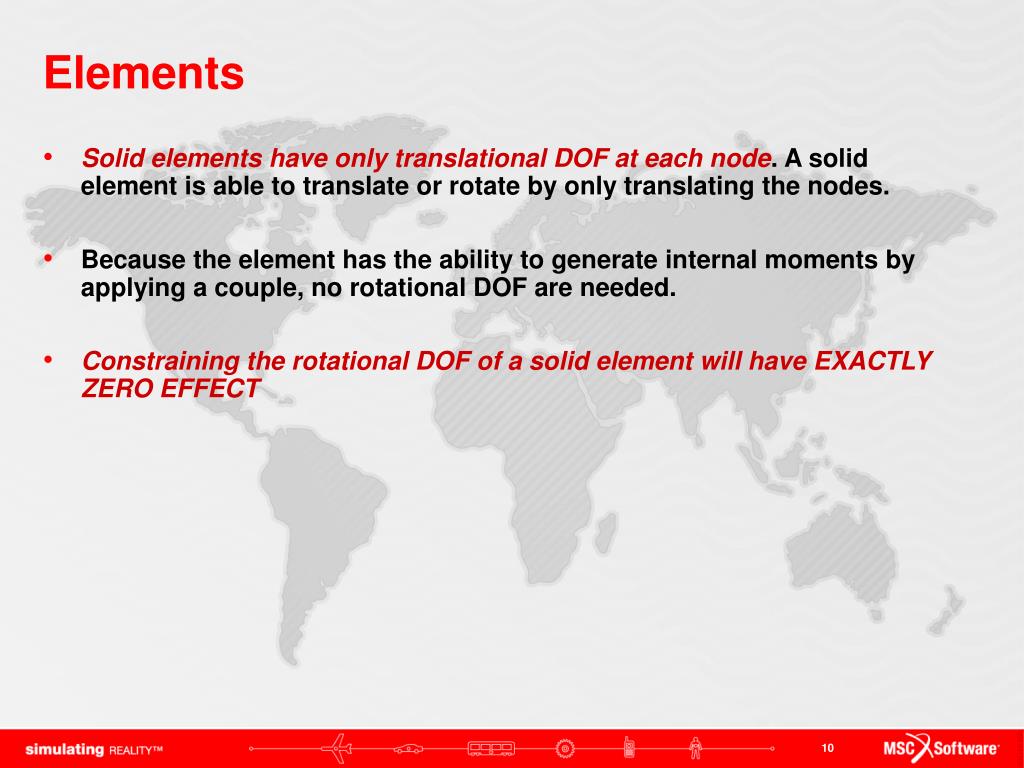 Elements

• Solid elements have only translational DOF at each node. A solid element is able to translate or rotate by only translating the nodes.

• Because the element has the ability to generate internal moments by applying a couple, no rotational DOF are needed.

• Constraining the rotational DOF of a solid element will have EXACTLY ZERO EFFECT

simulating REALITY™

10

MSC Software®